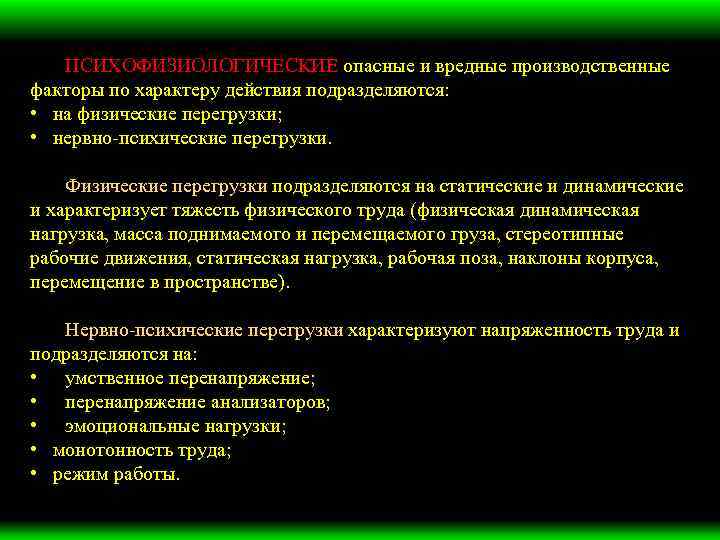 ПСИХОФИЗИОЛОГИЧЕСКИЕ опасные и вредные производственные факторы по характеру действия подразделяются:
• на физические перегрузки;
• нервно-психические перегрузки.

Физические перегрузки подразделяются на статические и динамические и характеризует тяжесть физического труда (физическая динамическая нагрузка, масса поднимаемого и перемещаемого груза, стереотипные рабочие движения, статическая нагрузка, рабочая поза, наклоны корпуса, перемещение в пространстве).

Нервно-психические перегрузки характеризуют напряженность труда и подразделяются на:
• умственное перенапряжение;
• перенапряжение анализаторов;
• эмоциональные нагрузки;
• монотонность труда;
• режим работы.